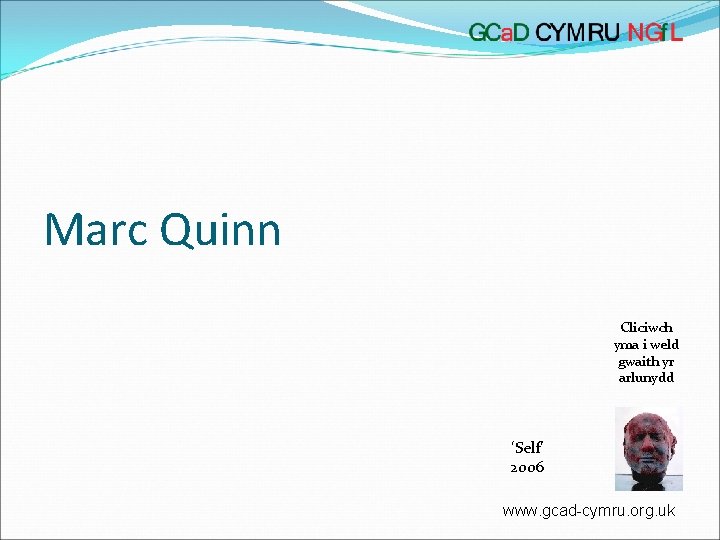 GCaD CYMRU NGfL

Marc Quinn

Cliciwch yma i weld gwaith yr arlunydd

'Self' 2006

www.gcad-cymru.org.uk